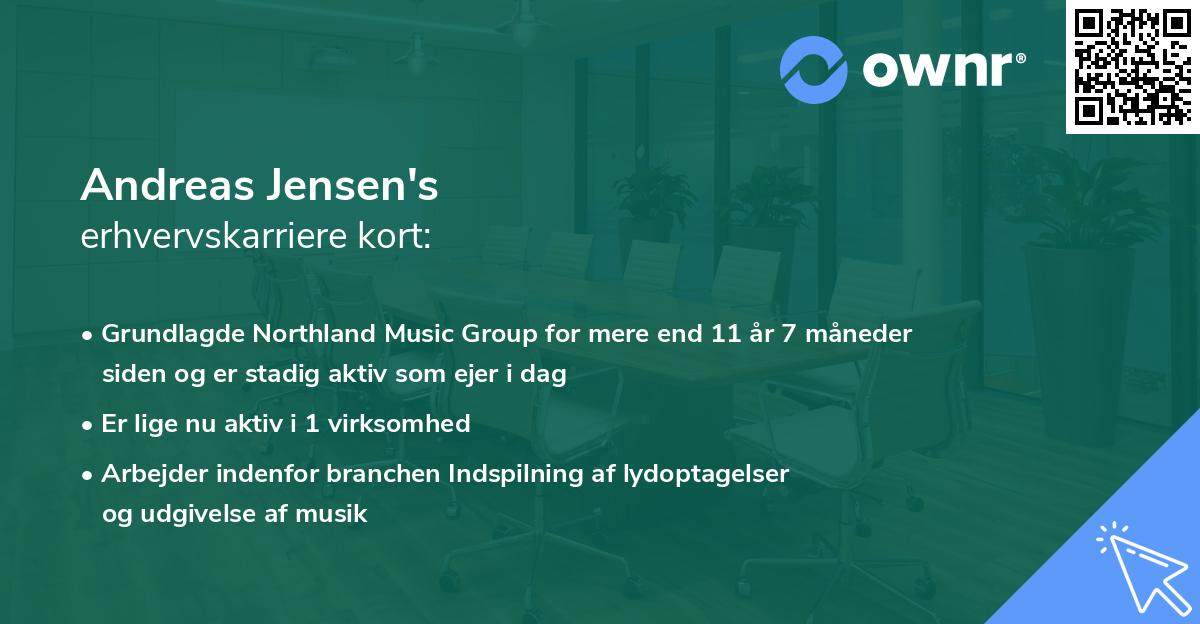 ownr®

Andreas Jensen's
erhvervskarriere kort:

• Grundlagde Northland Music Group for mere end 11 år 7 måneder siden og er stadig aktiv som ejer i dag
• Er lige nu aktiv i 1 virksomhed
• Arbejder indenfor branchen Indspilning af lydoptagelser og udgivelse af musik